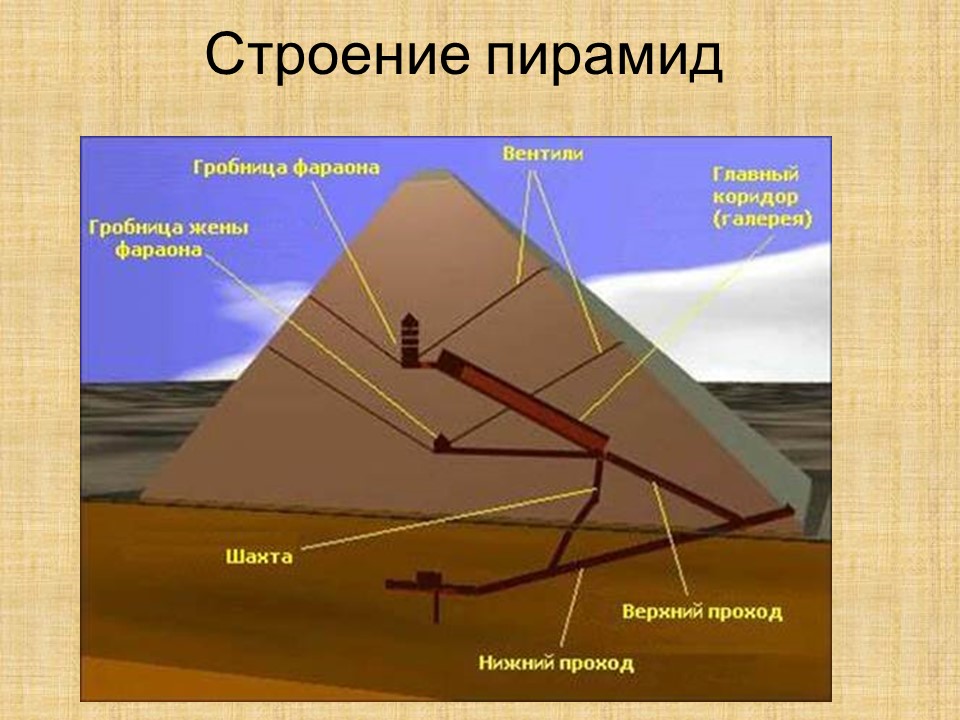 Строение пирамид

Гробница фараона

Вентили

Главный коридор (галерея)

Гробница жены фараона

Шахта

Верхний проход

Нижний проход